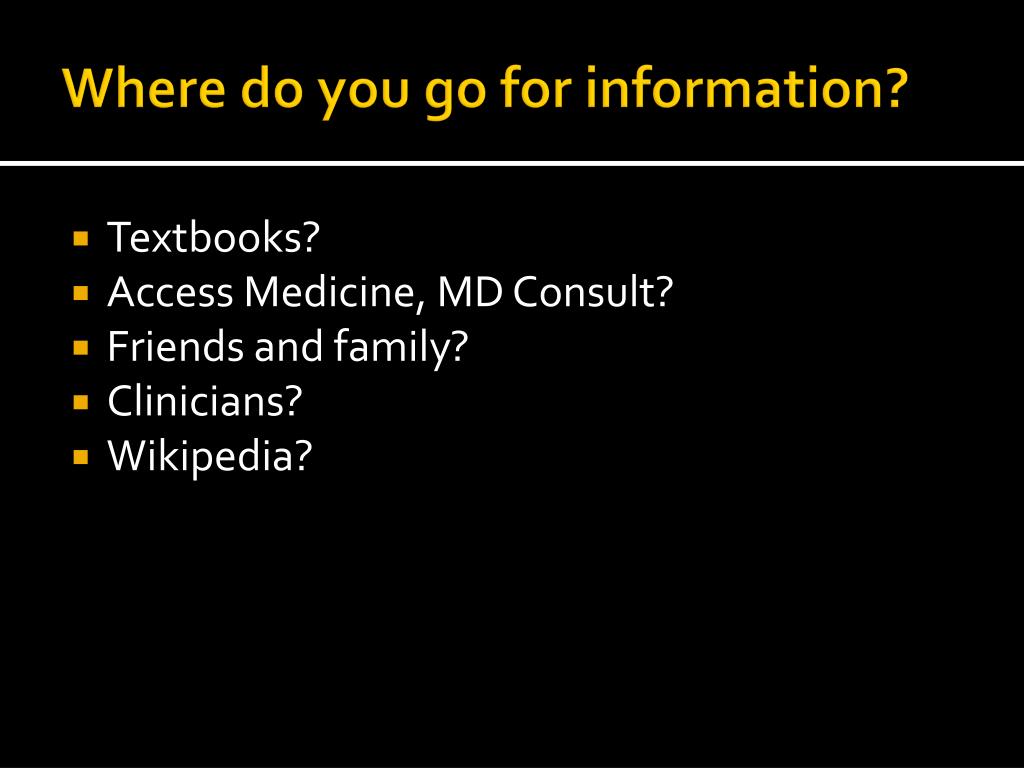 Where do you go for information?

- Textbooks?
- Access Medicine, MD Consult?
- Friends and family?
- Clinicians?
- Wikipedia?